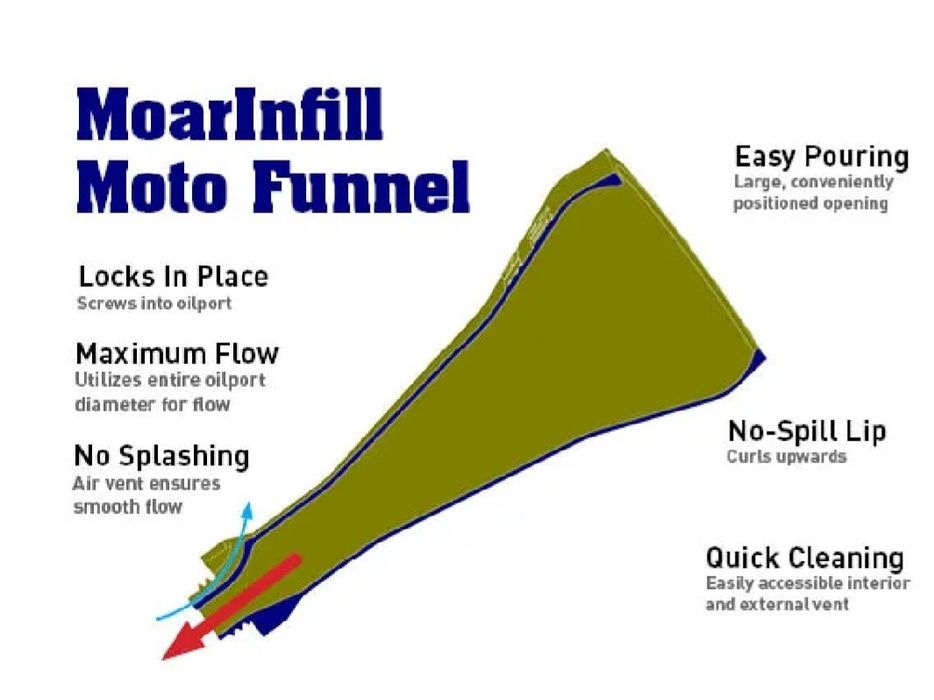 MoarInfill
Moto Funnel

Locks In Place
Screws into oilport

Maximum Flow
Utilizes entire oilport diameter for flow

No Splashing
Air vent ensures smooth flow

Easy Pouring
Large, conveniently positioned opening

No-Spill Lip
Curls upwards

Quick Cleaning
Easily accessible interior and external vent